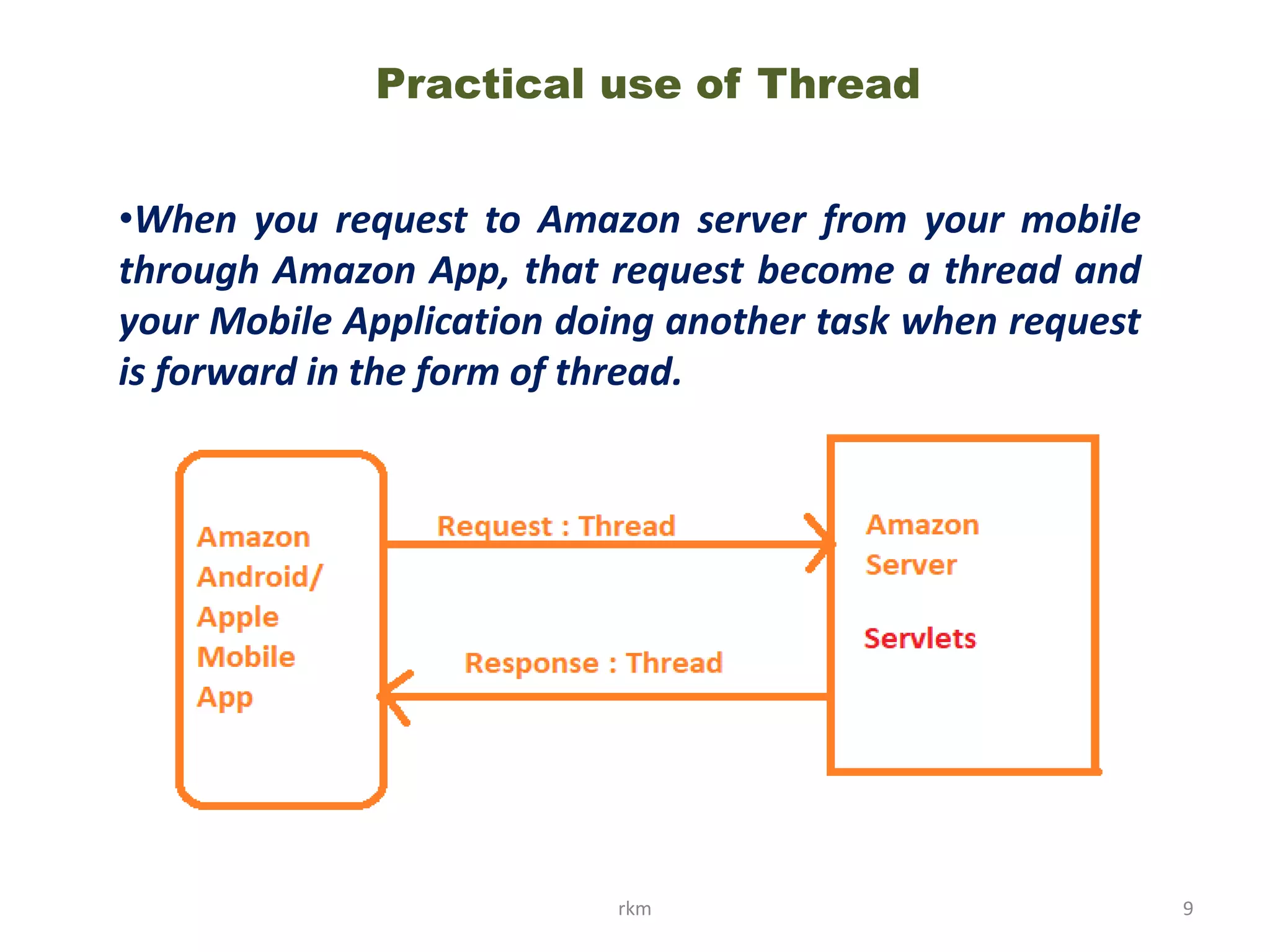 Practical use of Thread

•When you request to Amazon server from your mobile through Amazon App, that request become a thread and your Mobile Application doing another task when request is forward in the form of thread.

Amazon Android/ Apple Mobile App

Request : Thread

Response : Thread

Amazon Server

Servlets

rkm

9